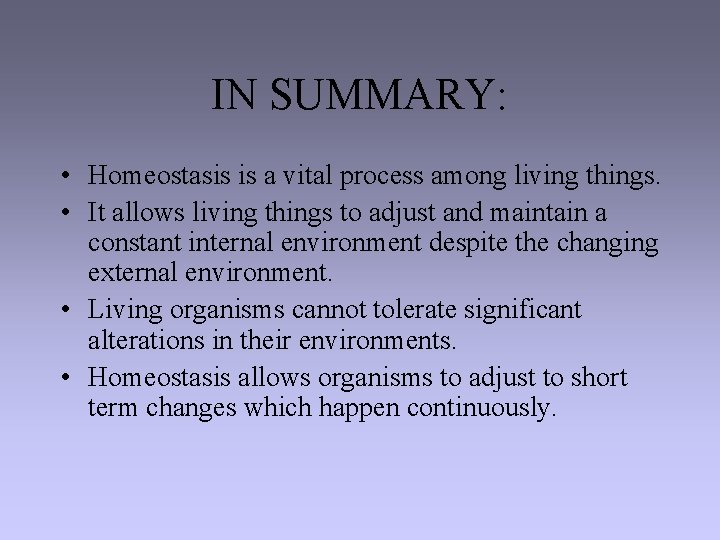 IN SUMMARY:

• Homeostasis is a vital process among living things.
• It allows living things to adjust and maintain a constant internal environment despite the changing external environment.
• Living organisms cannot tolerate significant alterations in their environments.
• Homeostasis allows organisms to adjust to short term changes which happen continuously.